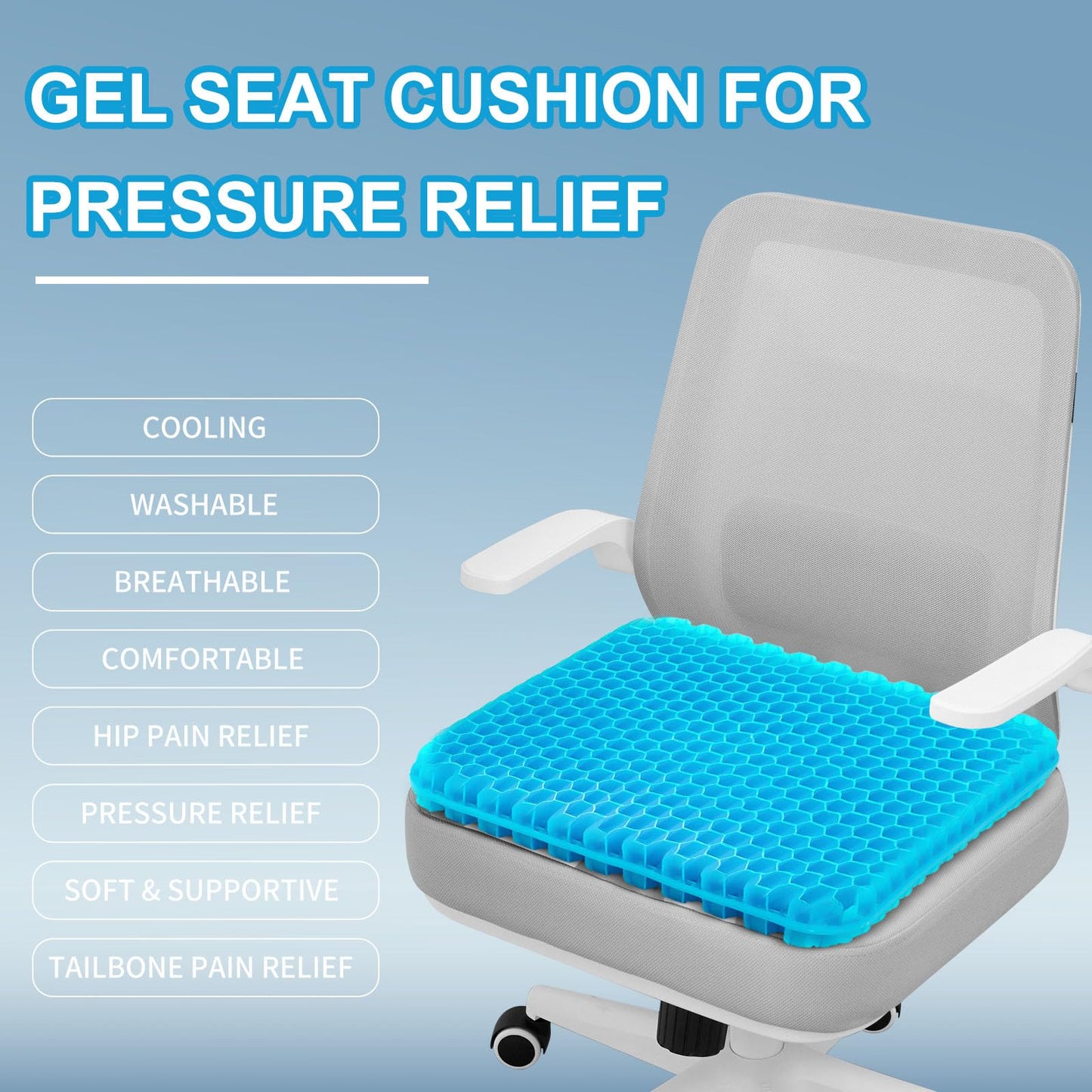 GEL SEAT CUSHION FOR PRESSURE RELIEF

COOLING

WASHABLE

BREATHABLE

COMFORTABLE

HIP PAIN RELIEF

PRESSURE RELIEF

SOFT & SUPPORTIVE

TAILBONE PAIN RELIEF